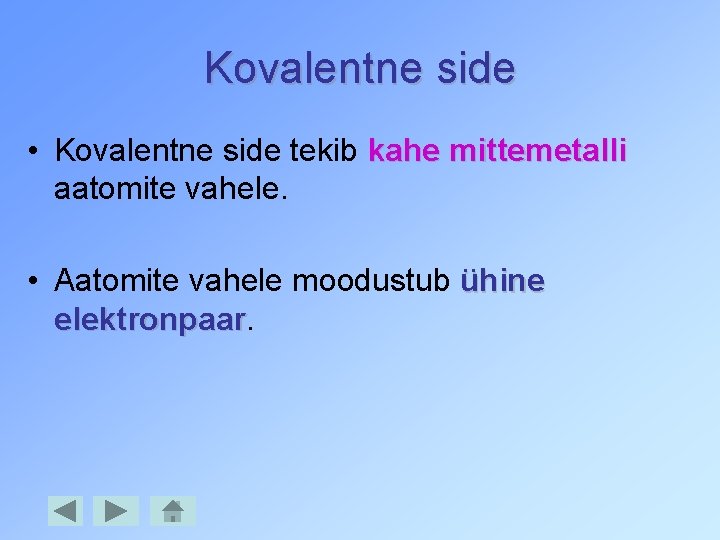 Kovalentne side

• Kovalentne side tekib kahe mittemetalli aatomite vahele.

• Aatomite vahele moodustub ühine elektronpaar.